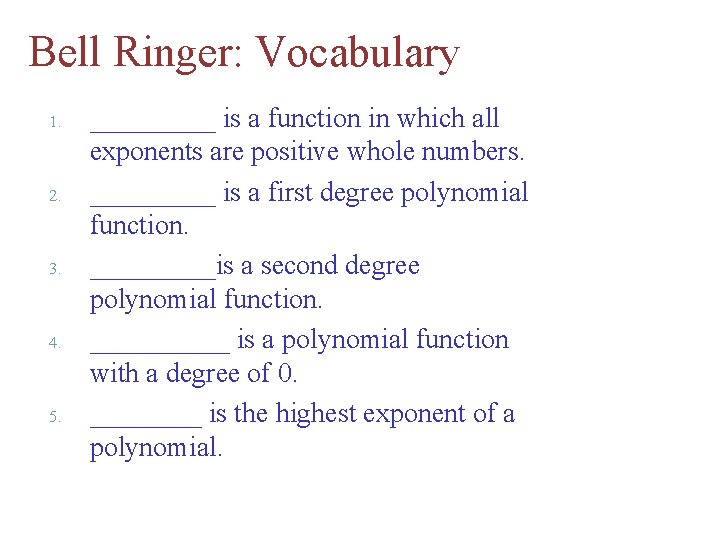 Bell Ringer: Vocabulary

1. _________ is a function in which all exponents are positive whole numbers.
2. _________ is a first degree polynomial function.
3. _________is a second degree polynomial function.
4. __________ is a polynomial function with a degree of 0.
5. ________ is the highest exponent of a polynomial.